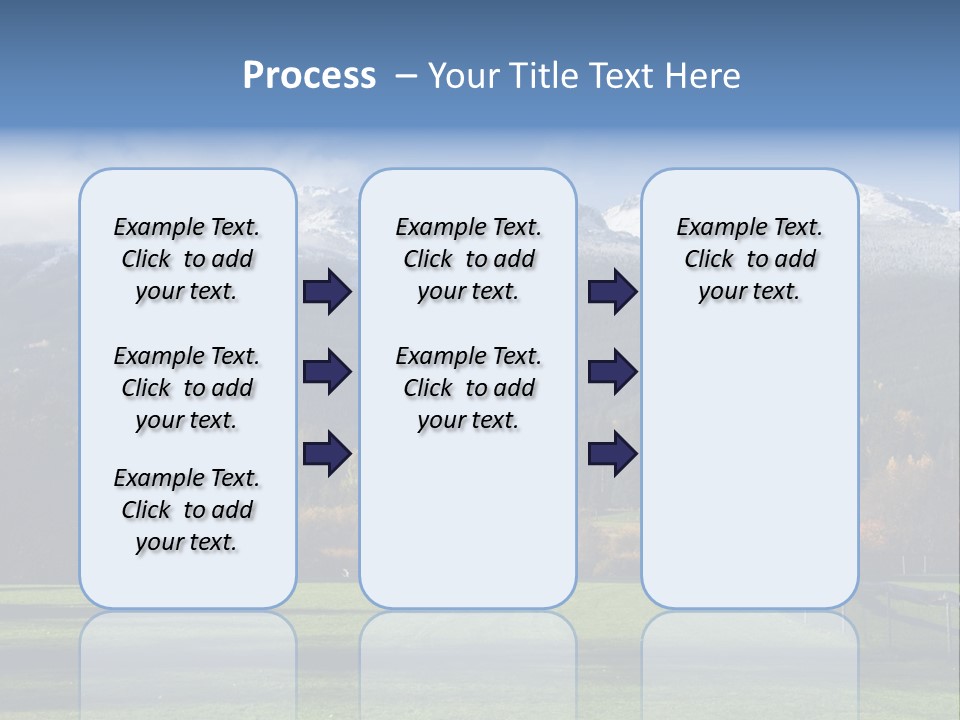 Process – Your Title Text Here

Example Text. Click to add your text.

Example Text. Click to add your text.

Example Text. Click to add your text.

Example Text. Click to add your text.

Example Text. Click to add your text.

Example Text. Click to add your text.